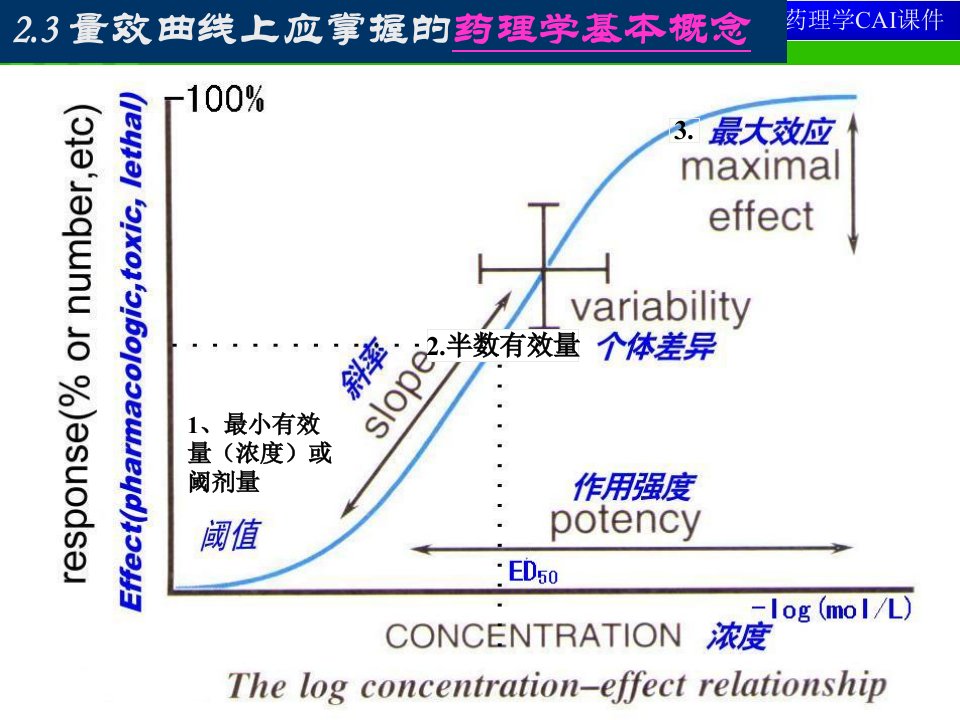 2.3 量效曲线上应掌握的药理学基本概念

药理学CAI课件

response(% or number,etc)

Effect(pharmacologic,toxic, lethal)

100%

3. 最大效应
maximal
effect

variability
个体差异

2.半数有效量

斜率
slope

1、最小有效量(浓度)或阈剂量

阈值

作用强度
potency

$ED_{50}$

-log(mol/L)

CONCENTRATION 浓度

The log concentration–effect relationship